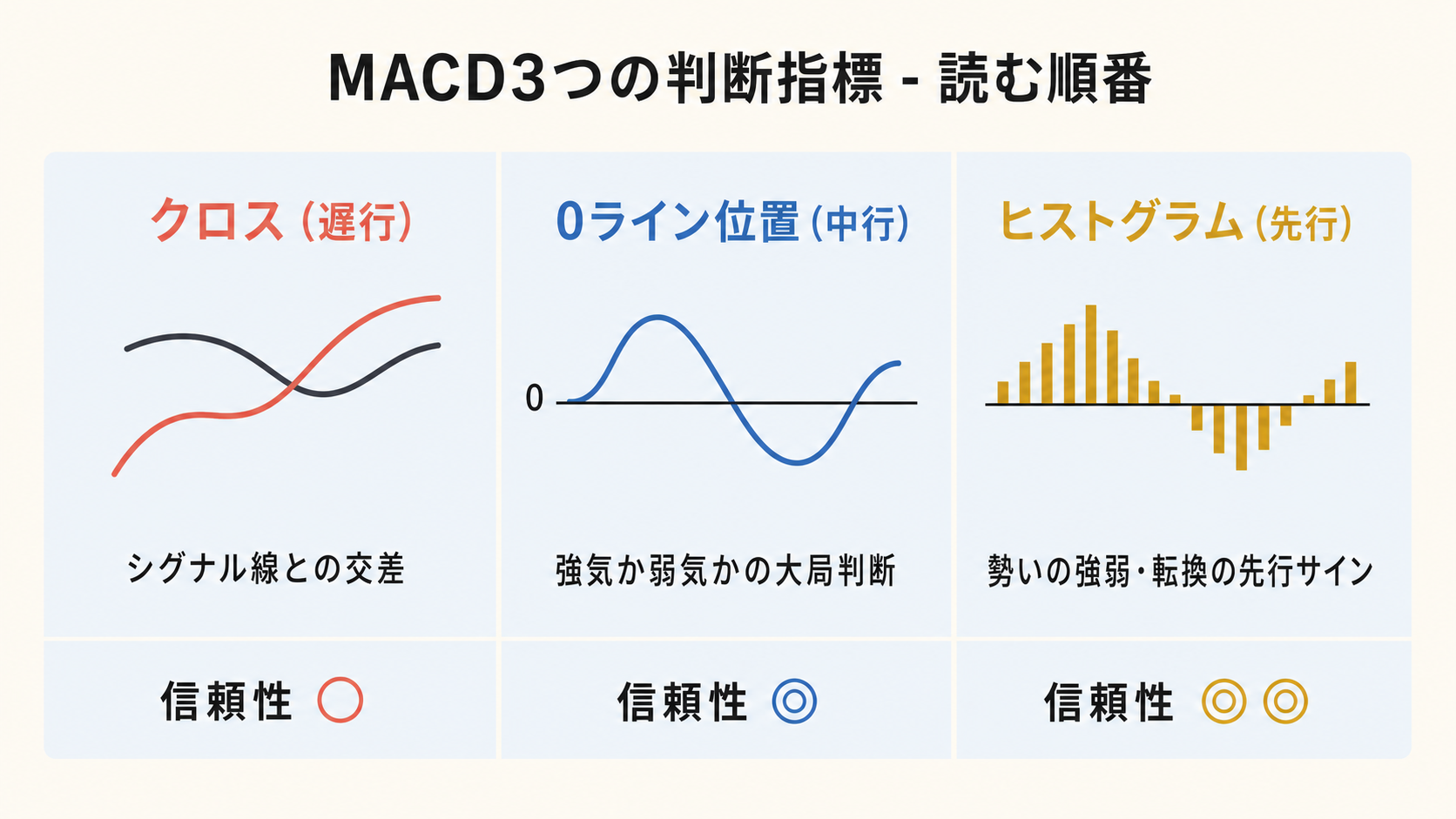 MACD3つの判断指標 - 読む順番

クロス（遅行）

シグナル線との交差

信頼性 ○

0ライン位置（中行）

0

強気か弱気かの大局判断

信頼性 ◎

ヒストグラム（先行）

勢いの強弱・転換の先行サイン

信頼性 ◎◎